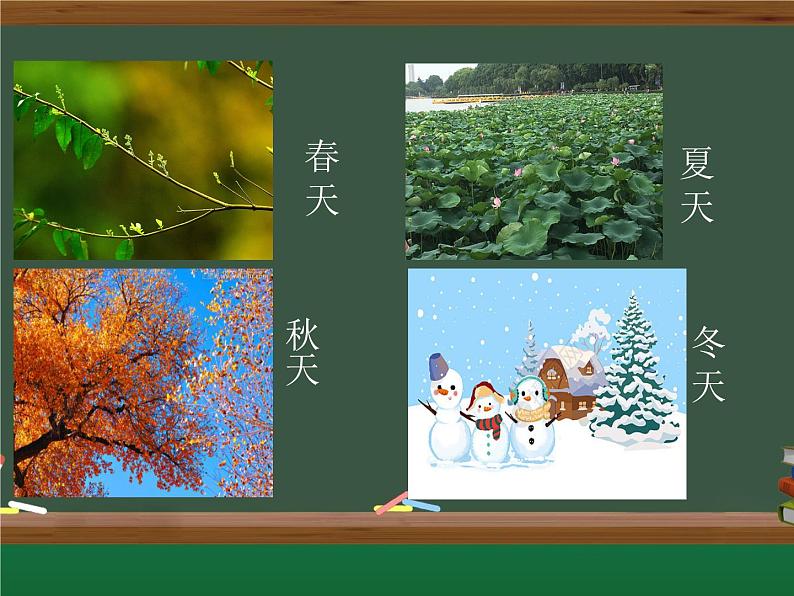 春天

夏天

秋天

冬天